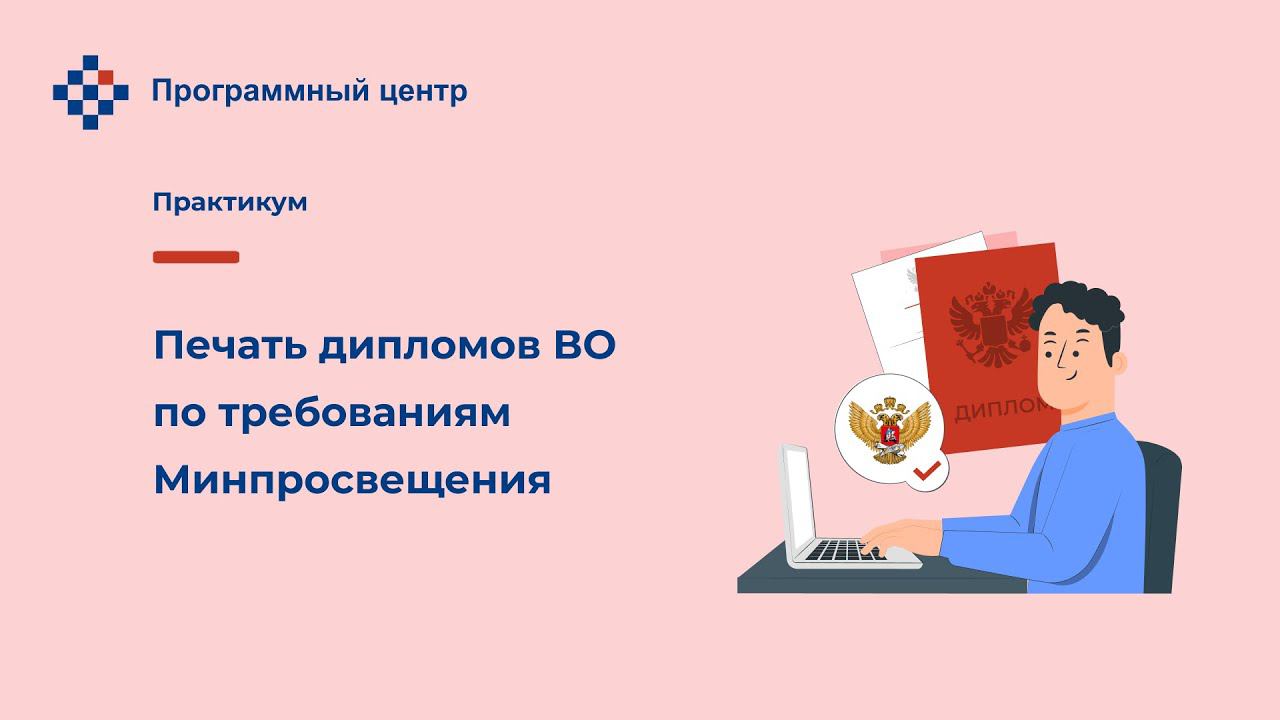 Программный центр

Практикум

Печать дипломов ВО по требованиям Минпросвещения

ДИПЛОМ